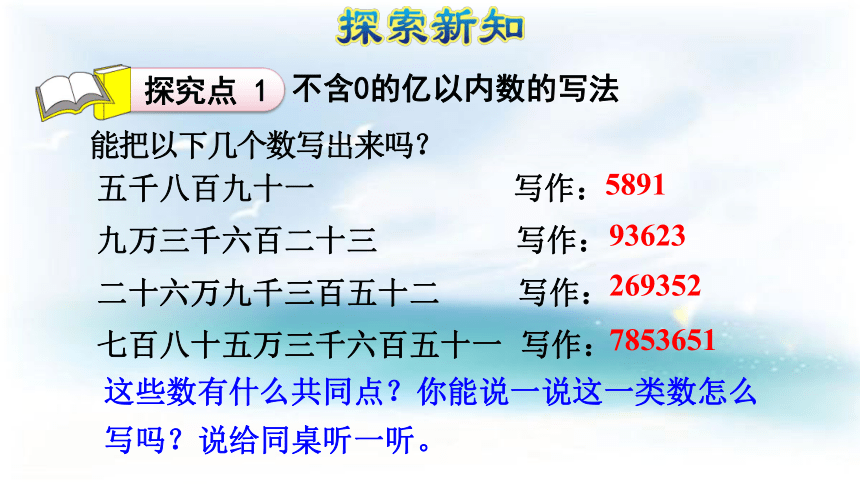 探索新知

探究点 1 不含0的亿以内数的写法

能把以下几个数写出来吗?

五千八百九十一 写作:5891

九万三千六百二十三 写作:93623

二十六万九千三百五十二 写作:269352

七百八十五万三千六百五十一 写作:7853651

这些数有什么共同点?你能说一说这一类数怎么写吗?说给同桌听一听。